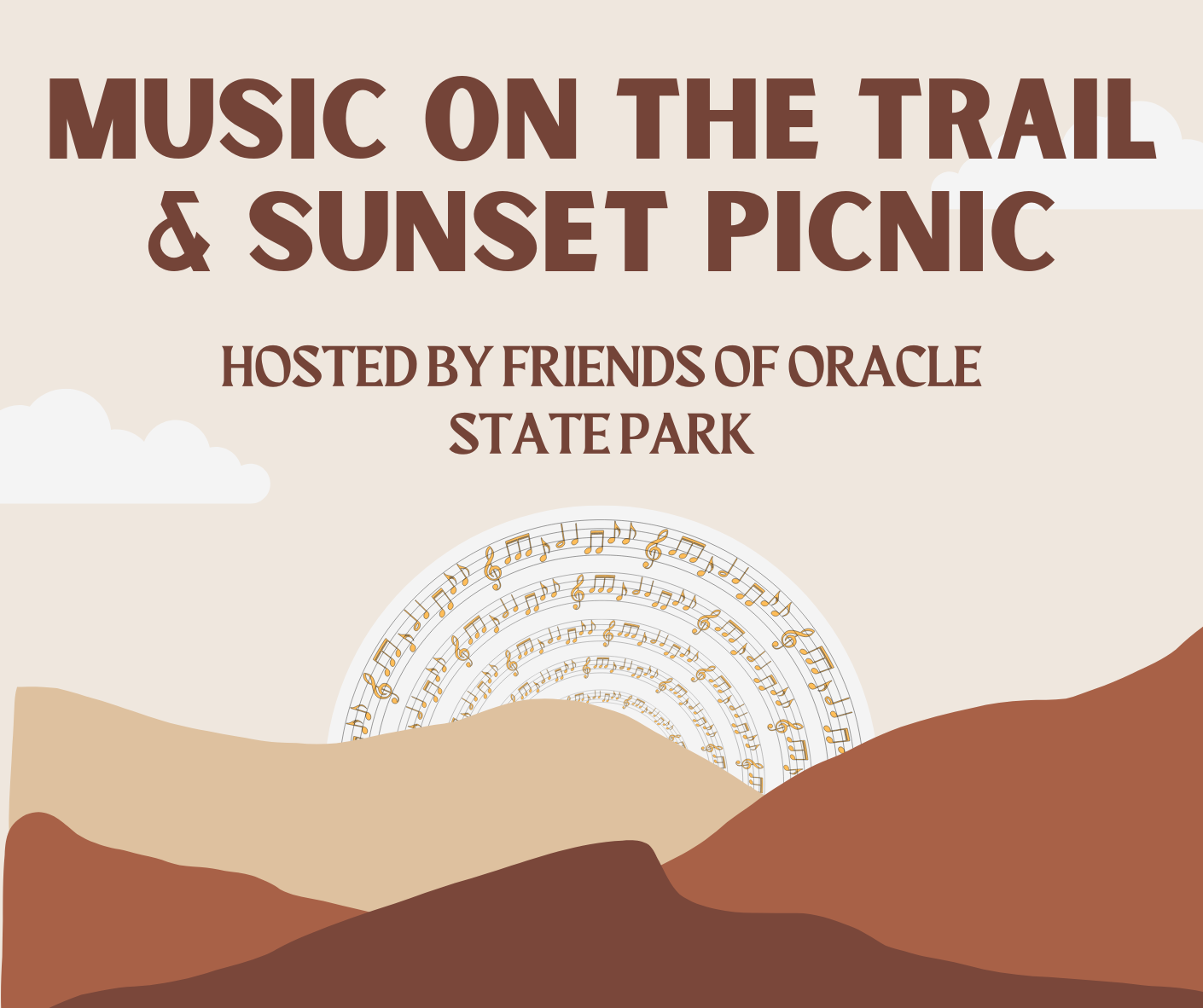 MUSIC ON THE TRAIL & SUNSET PICNIC

HOSTED BY FRIENDS OF ORACLE STATE PARK